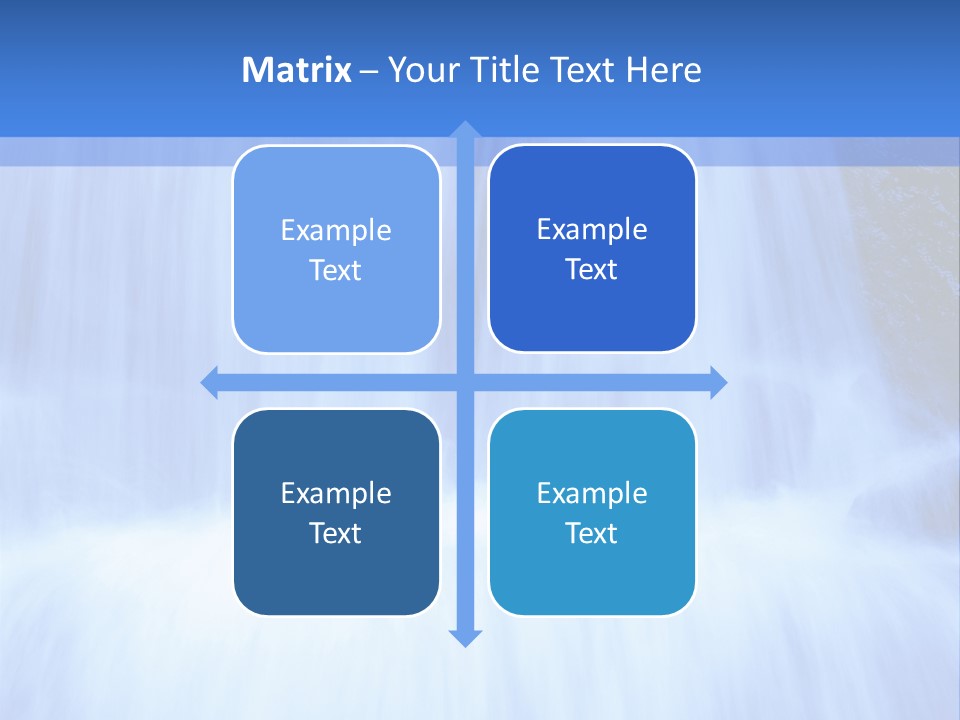 Matrix – Your Title Text Here

Example Text

Example Text

Example Text

Example Text